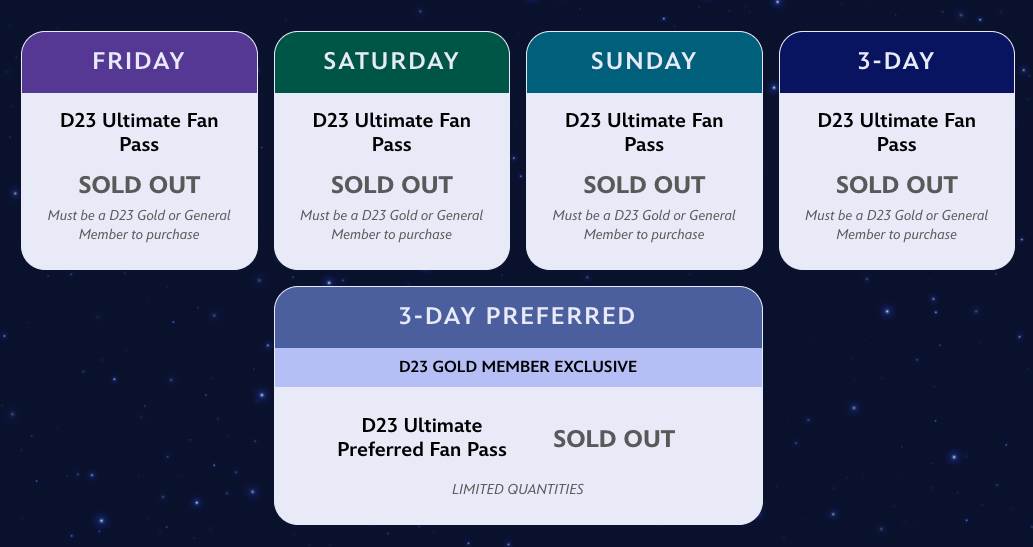 FRIDAY

D23 Ultimate Fan Pass

SOLD OUT

Must be a D23 Gold or General Member to purchase

SATURDAY

D23 Ultimate Fan Pass

SOLD OUT

Must be a D23 Gold or General Member to purchase

SUNDAY

D23 Ultimate Fan Pass

SOLD OUT

Must be a D23 Gold or General Member to purchase

3-DAY

D23 Ultimate Fan Pass

SOLD OUT

Must be a D23 Gold or General Member to purchase

3-DAY PREFERRED

D23 GOLD MEMBER EXCLUSIVE

D23 Ultimate Preferred Fan Pass

SOLD OUT

LIMITED QUANTITIES